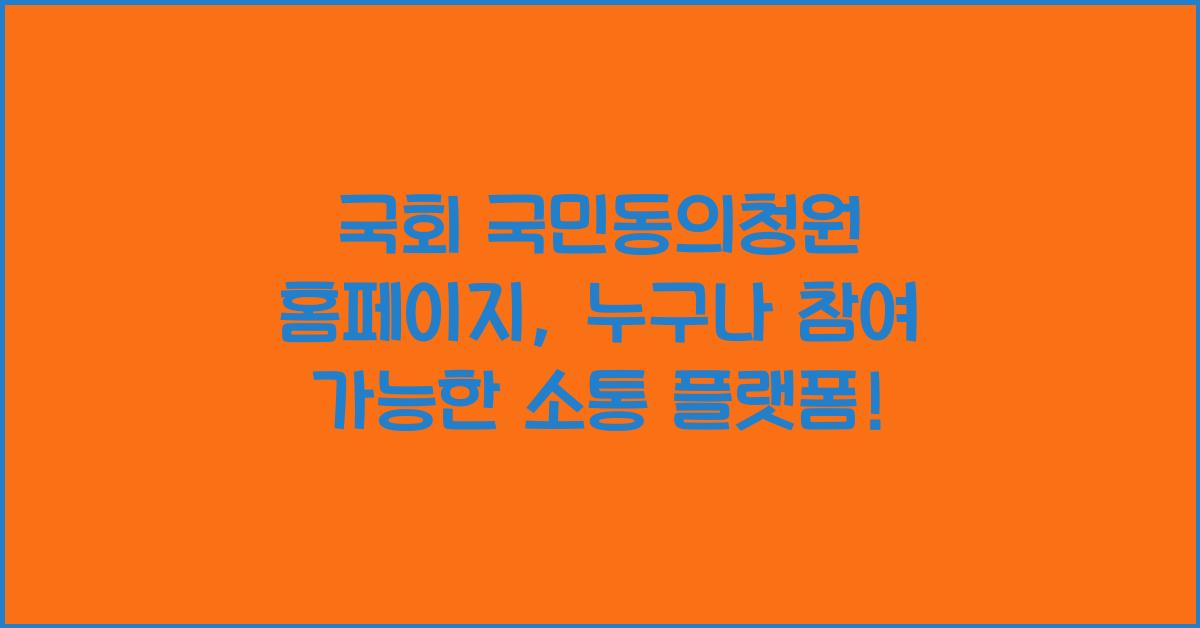 국회 국민동의청원 홈페이지, 누구나 참여 가능한 소통 플랫폼!